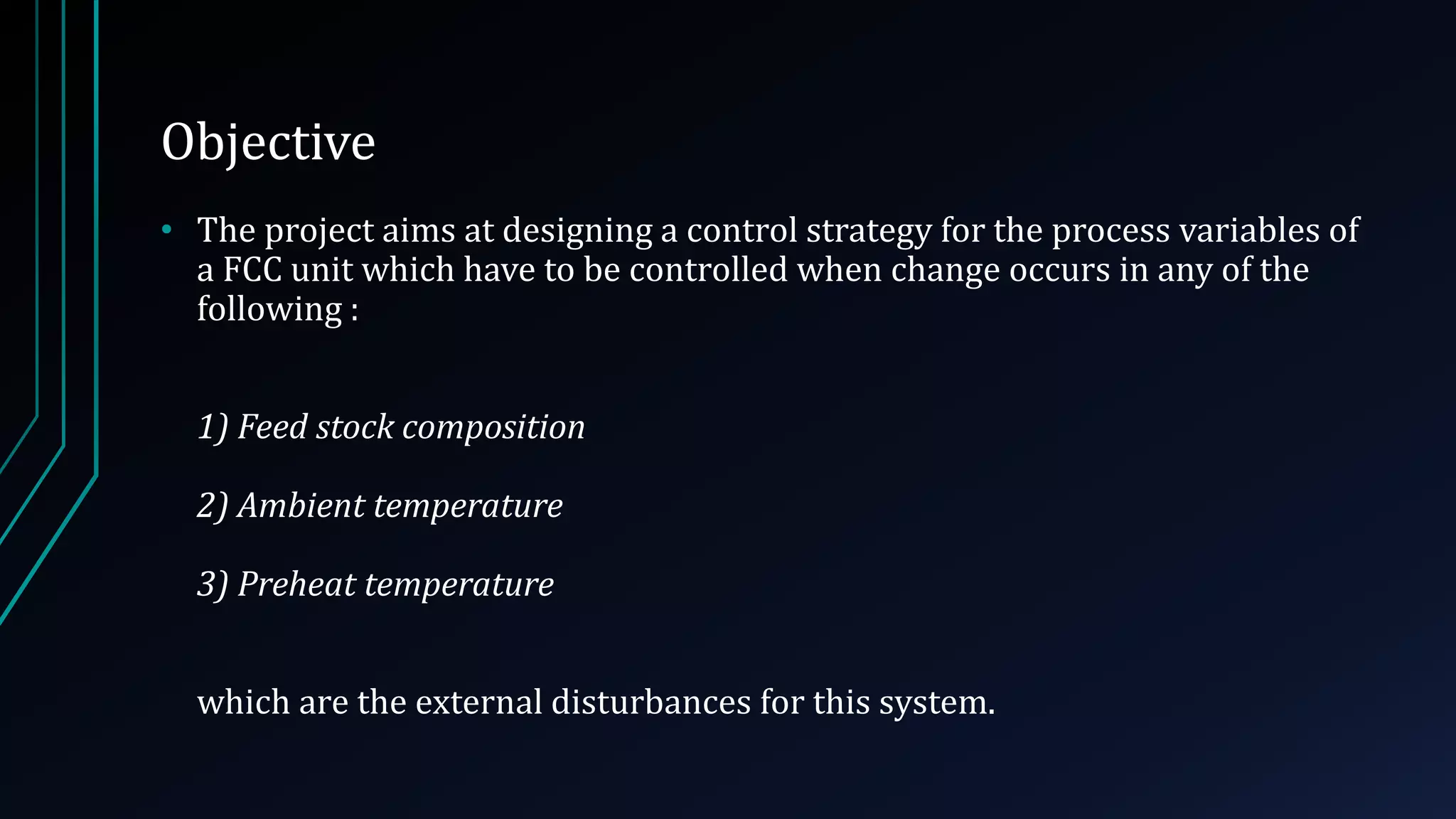 Objective

• The project aims at designing a control strategy for the process variables of a FCC unit which have to be controlled when change occurs in any of the following :

1) Feed stock composition

2) Ambient temperature

3) Preheat temperature

which are the external disturbances for this system.